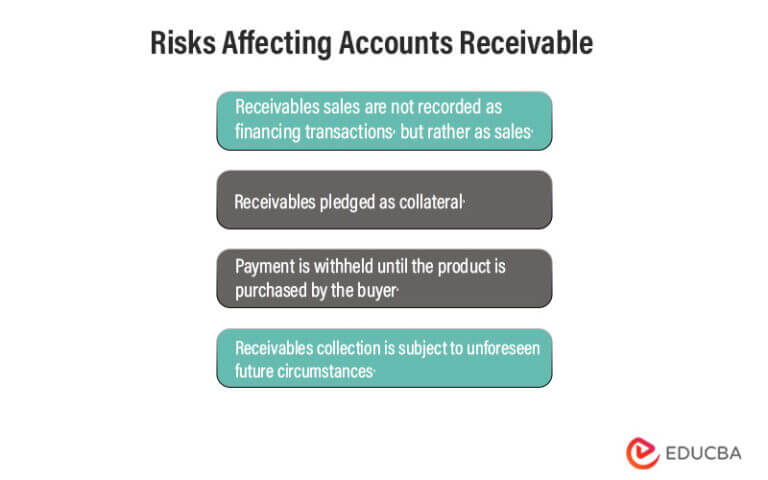 Risks Affecting Accounts Receivable

Receivables sales are not recorded as financing transactions· but rather as sales·

Receivables pledged as collateral·

Payment is withheld until the product is purchased by the buyer·

Receivables collection is subject to unforeseen future circumstances·

EDUCBA